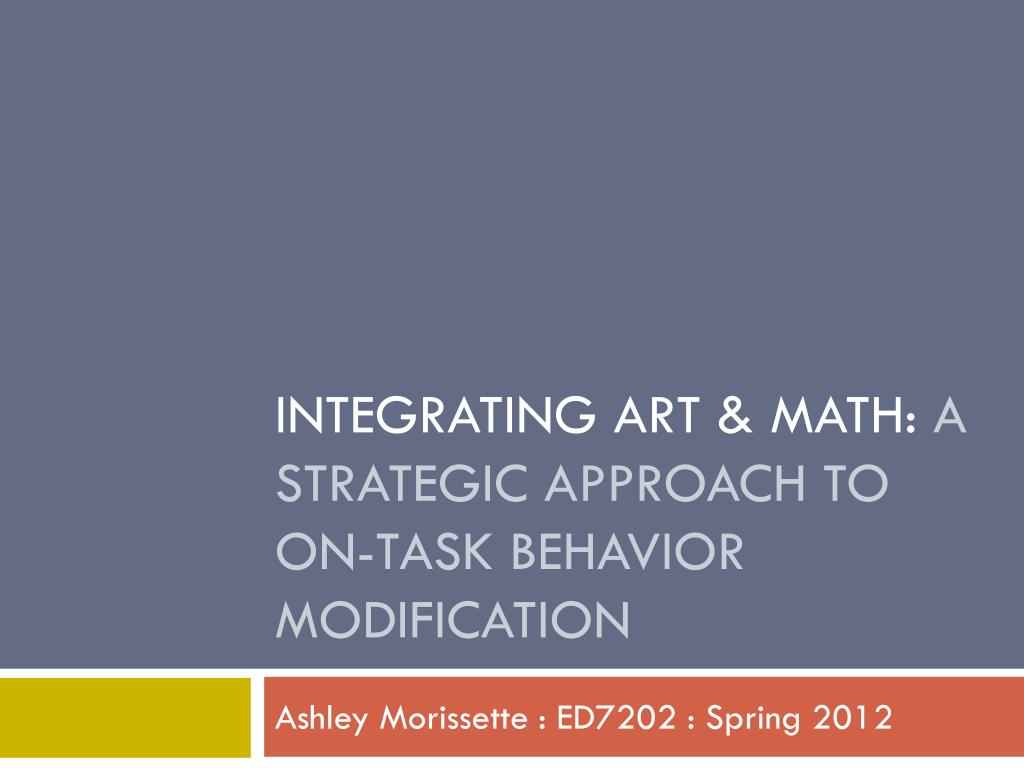 INTEGRATING ART & MATH: A STRATEGIC APPROACH TO ON-TASK BEHAVIOR MODIFICATION

Ashley Morissette : ED7202 : Spring 2012